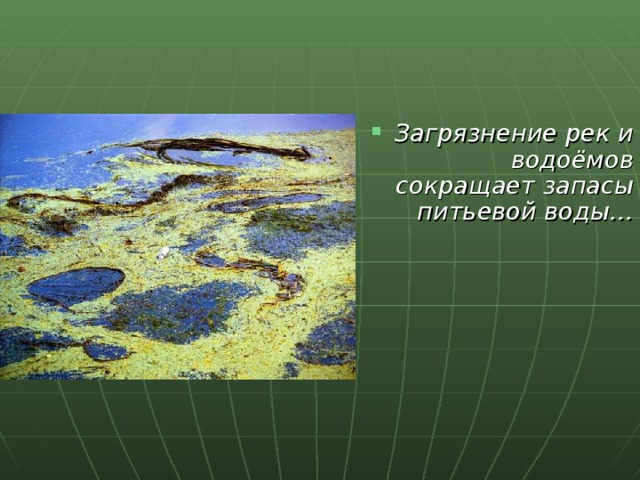 Загрязнение рек и водоёмов сокращает запасы питьевой воды…